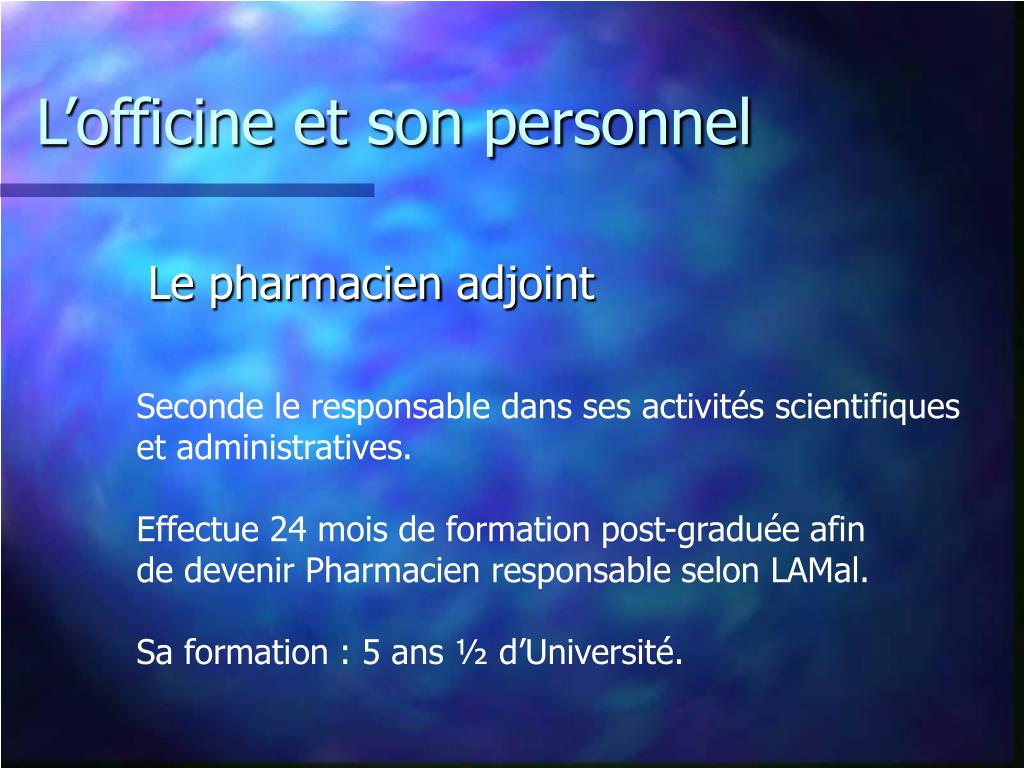 L’officine et son personnel

Le pharmacien adjoint

Seconde le responsable dans ses activités scientifiques et administratives.

Effectue 24 mois de formation post-graduée afin de devenir Pharmacien responsable selon LAMal.

Sa formation : 5 ans ½ d’Université.